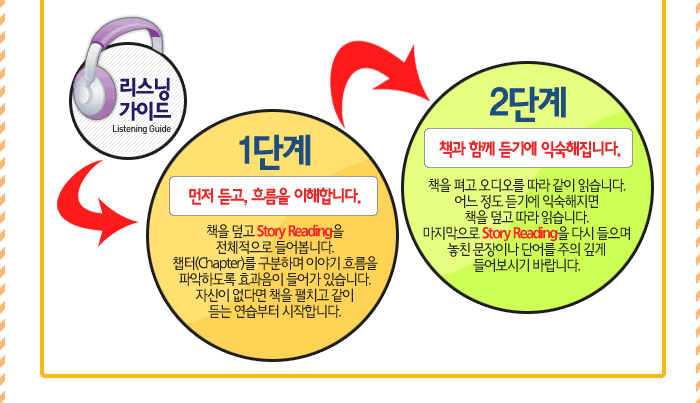 리스닝
가이드
Listening Guide

1단계

먼저 듣고, 흐름을 이해합니다.

책을 덮고 Story Reading을
전체적으로 들어봅니다.
챕터(Chapter)를 구분하며 이야기 흐름을
파악하도록 효과음이 들어가 있습니다.
자신이 없다면 책을 펼치고 같이
듣는 연습부터 시작합니다.

2단계

책과 함께 듣기에 익숙해집니다.

책을 펴고 오디오를 따라 같이 읽습니다.
어느 정도 듣기에 익숙해지면
책을 덮고 따라 읽습니다.
마지막으로 Story Reading을 다시 들으며
놓친 문장이나 단어를 주의 깊게
들어보시기 바랍니다.